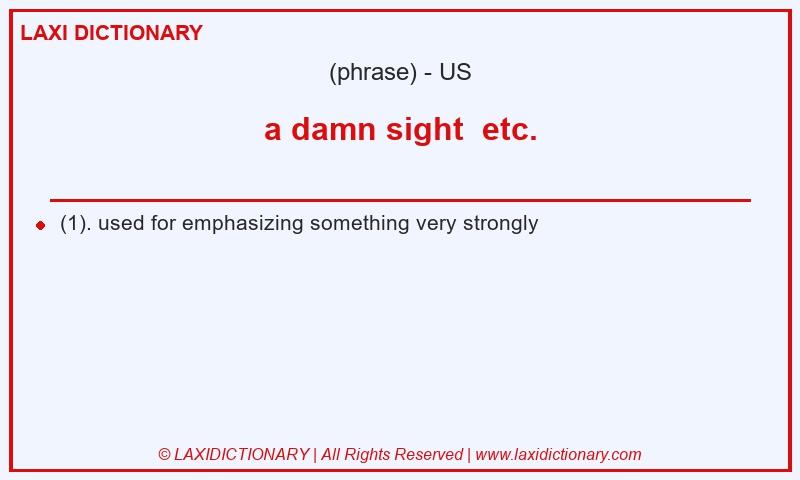 LAXI DICTIONARY

(phrase) - US

a damn sight etc.

(1). used for emphasizing something very strongly

© LAXIDICTIONARY | All Rights Reserved | www.laxidictionary.com